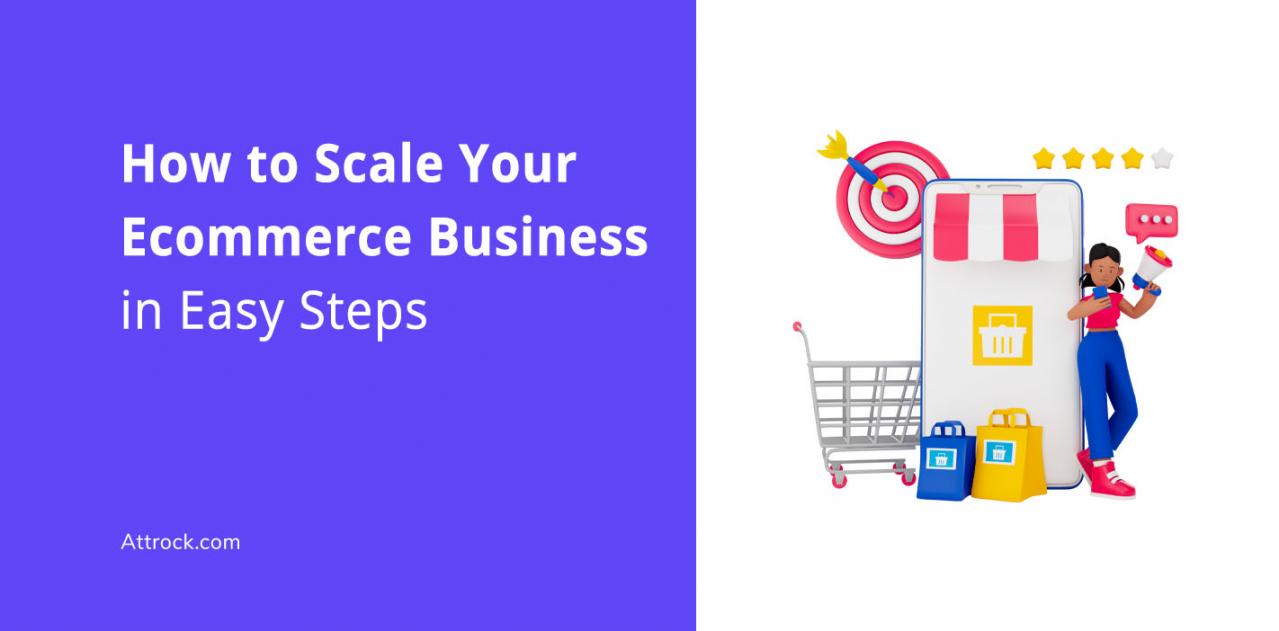 How to Scale Your Ecommerce Business in Easy Steps

Attrock.com